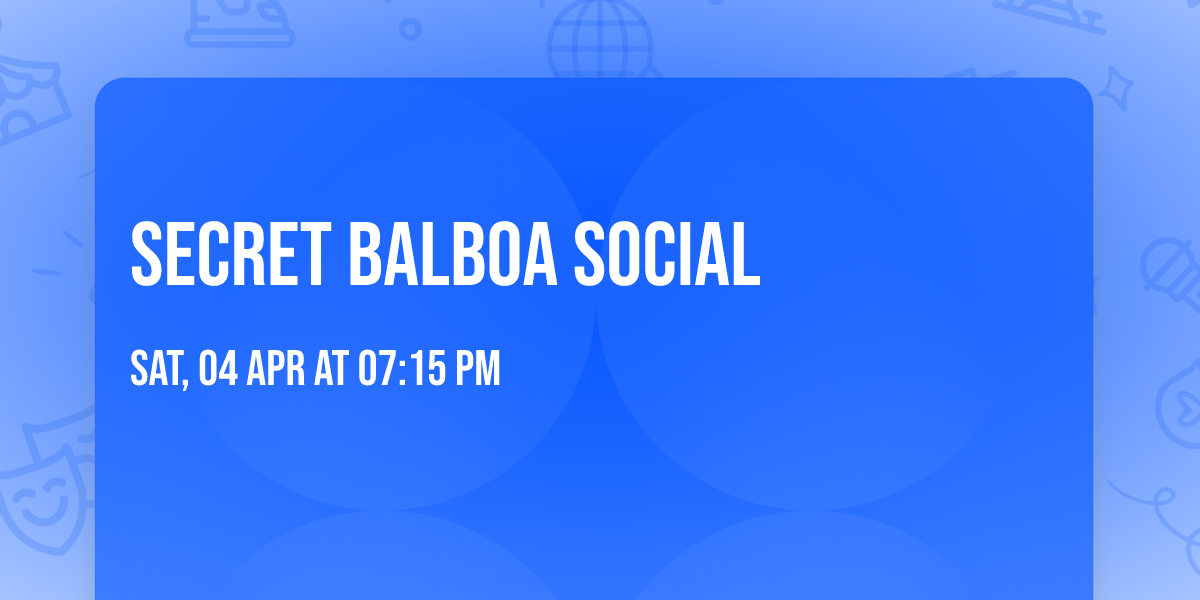 SECRET BALBOA SOCIAL

SAT, 04 APR AT 07:15 PM